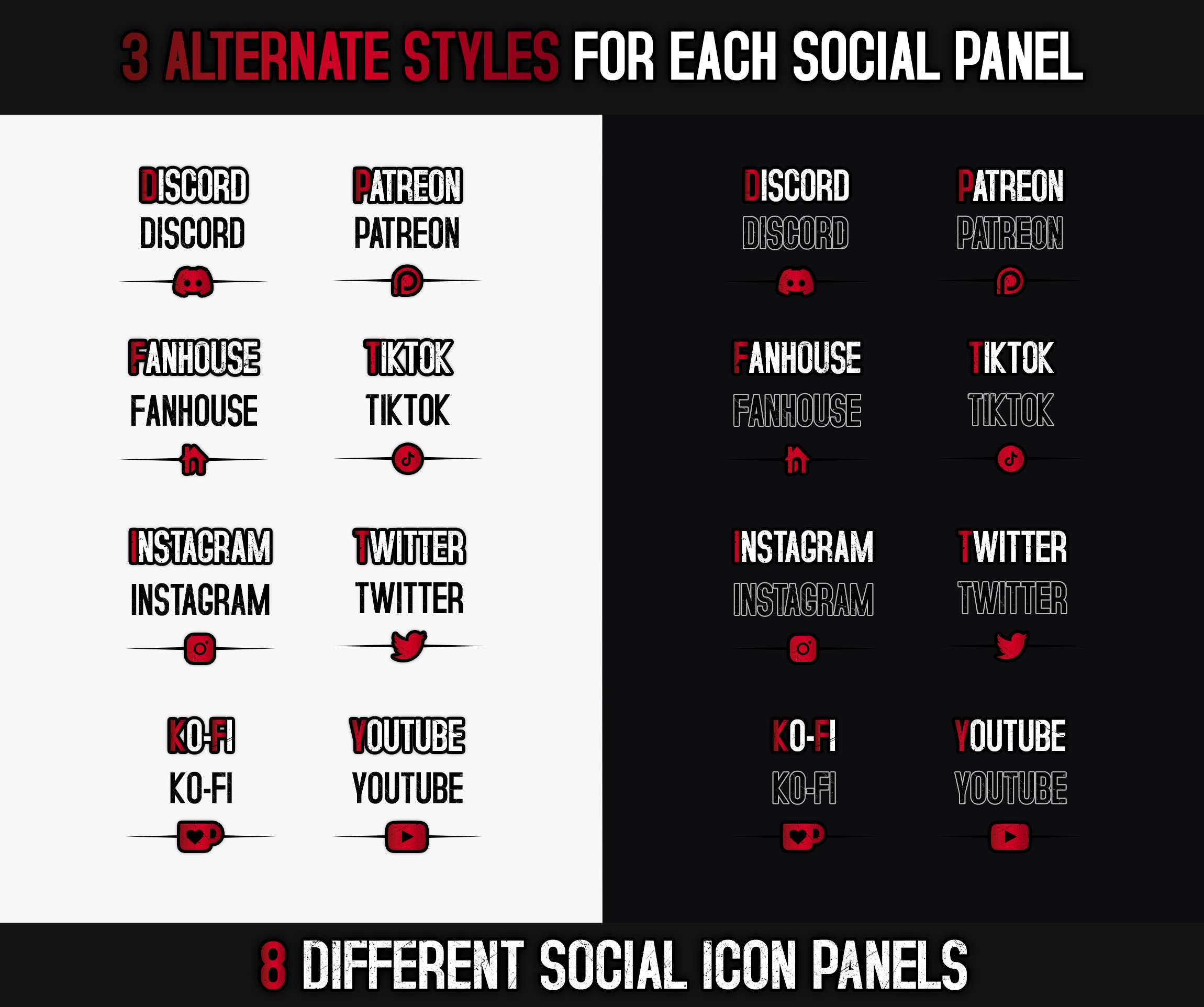 3 ALTERNATE STYLES FOR EACH SOCIAL PANEL

DISCORD
DISCORD

PATREON
PATREON

FANHOUSE
FANHOUSE

TIKTOK
TIKTOK

INSTAGRAM
INSTAGRAM

TWITTER
TWITTER

KO-FI
KO-FI

YOUTUBE
YOUTUBE

DISCORD
DISCORD

PATREON
PATREON

FANHOUSE
FANHOUSE

TIKTOK
TIKTOK

INSTAGRAM
INSTAGRAM

TWITTER
TWITTER

KO-FI
KO-FI

YOUTUBE
YOUTUBE

8 DIFFERENT SOCIAL ICON PANELS